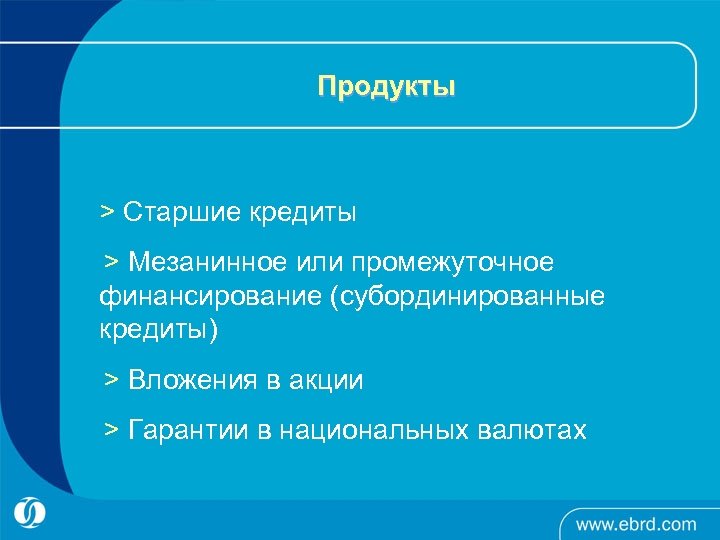 Продукты

> Старшие кредиты

> Мезанинное или промежуточное финансирование (субординированные кредиты)

> Вложения в акции

> Гарантии в национальных валютах

www.ebrd.com